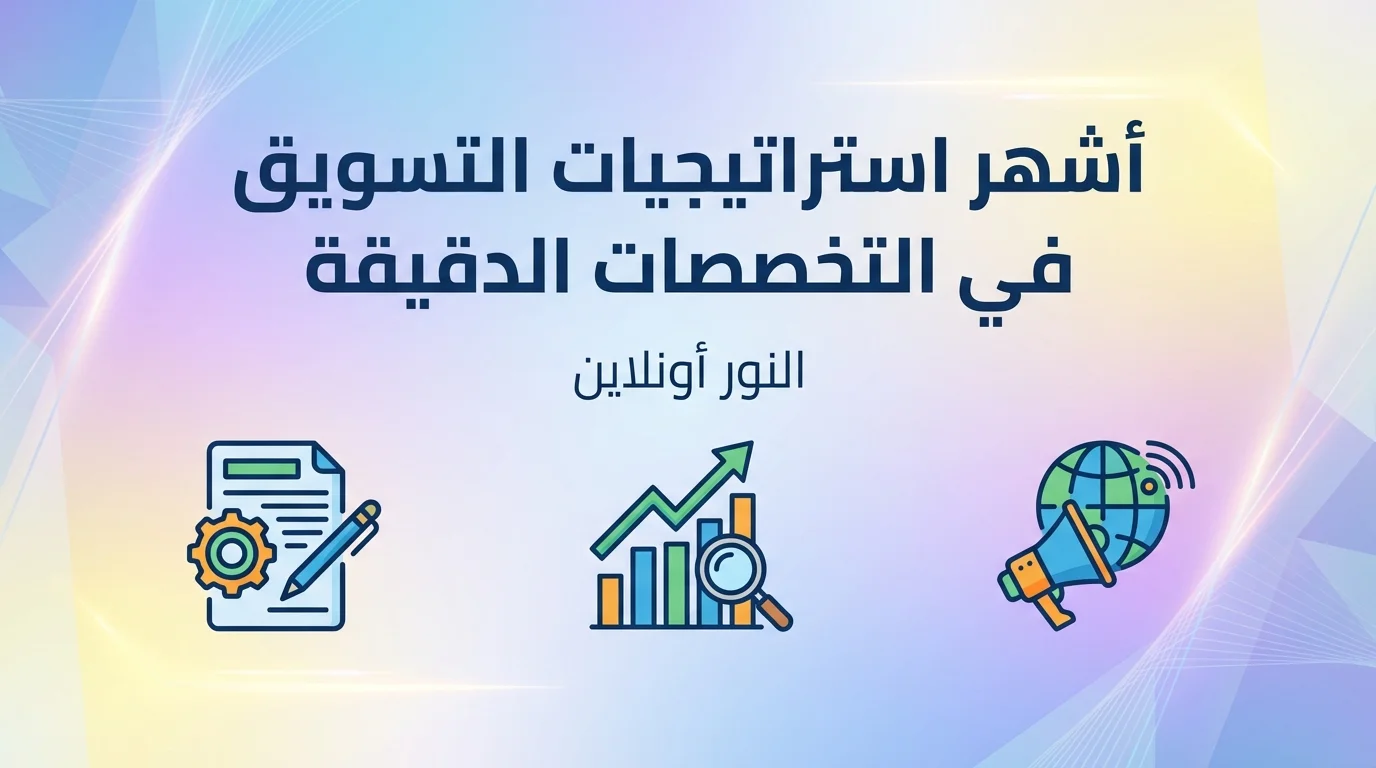 أشهر استراتيجيات التسويق
في التخصصات الدقيقة

النور أونلاين